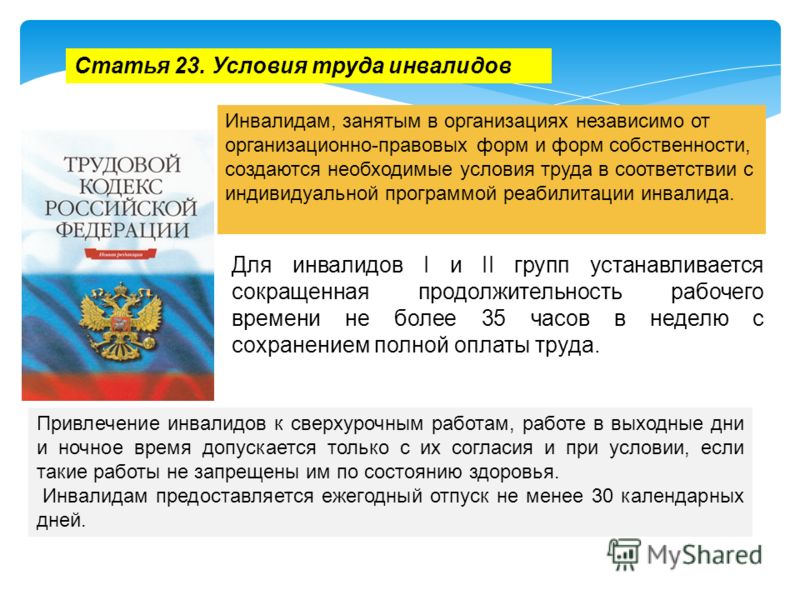 Статья 23. Условия труда инвалидов

ТРУДОВОЙ КОДЕКС РОССИЙСКОЙ ФЕДЕРАЦИИ

Новая редакция

Инвалидам, занятым в организациях независимо от организационно-правовых форм и форм собственности, создаются необходимые условия труда в соответствии с индивидуальной программой реабилитации инвалида.

Для инвалидов I и II групп устанавливается сокращенная продолжительность рабочего времени не более 35 часов в неделю с сохранением полной оплаты труда.

Привлечение инвалидов к сверхурочным работам, работе в выходные дни и ночное время допускается только с их согласия и при условии, если такие работы не запрещены им по состоянию здоровья.
Инвалидам предоставляется ежегодный отпуск не менее 30 календарных дней.

MyShared